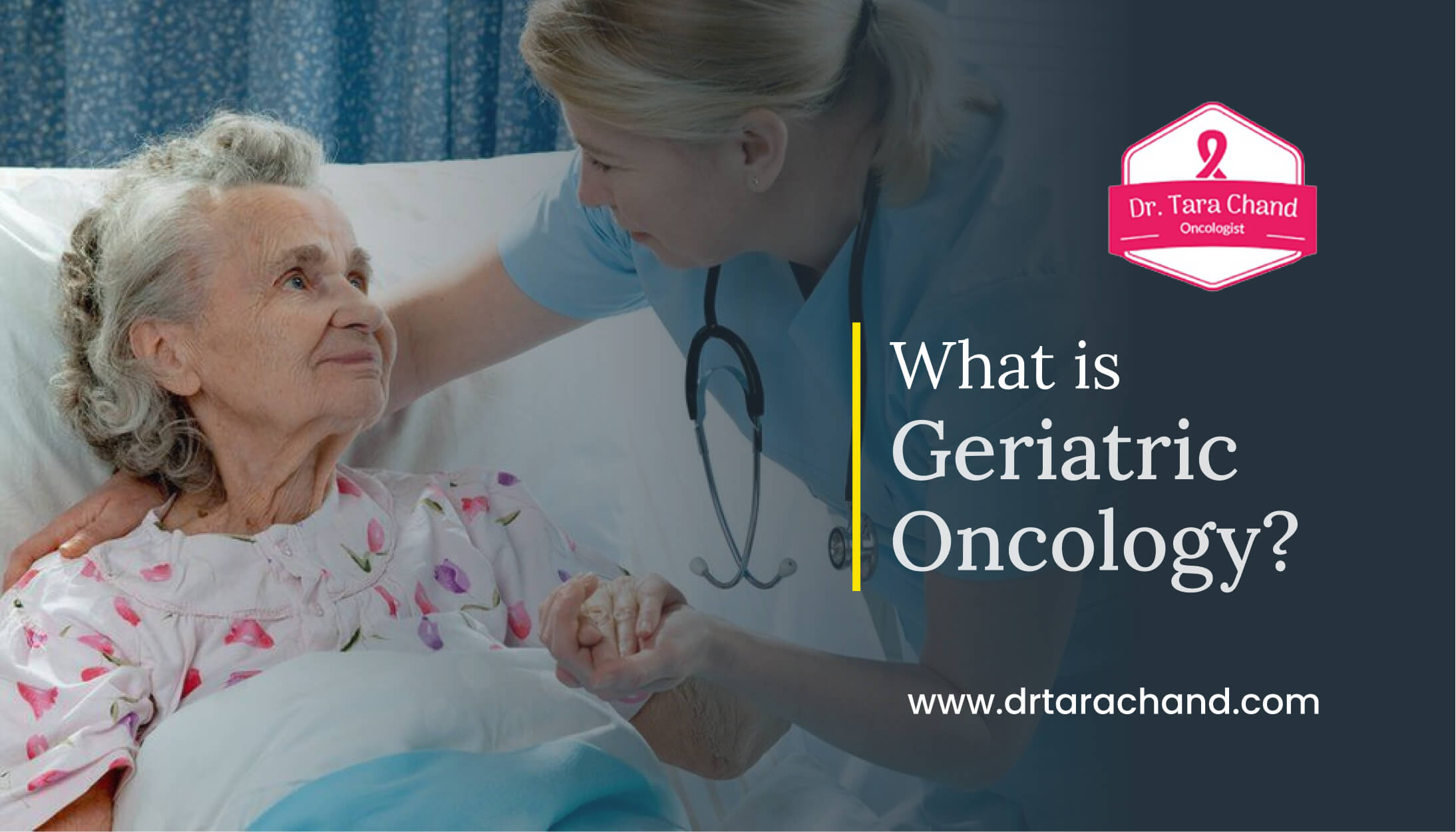 Dr. Tara Chand
Oncologist

What is Geriatric Oncology?

www.drtarachand.com